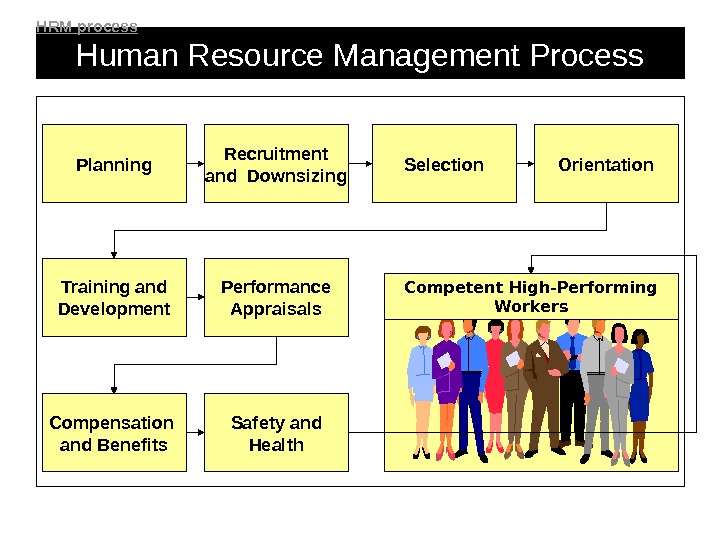 HRM process

Human Resource Management Process

Planning

Recruitment and Downsizing

Selection

Orientation

Training and Development

Performance Appraisals

Competent High-Performing Workers

Compensation and Benefits

Safety and Health